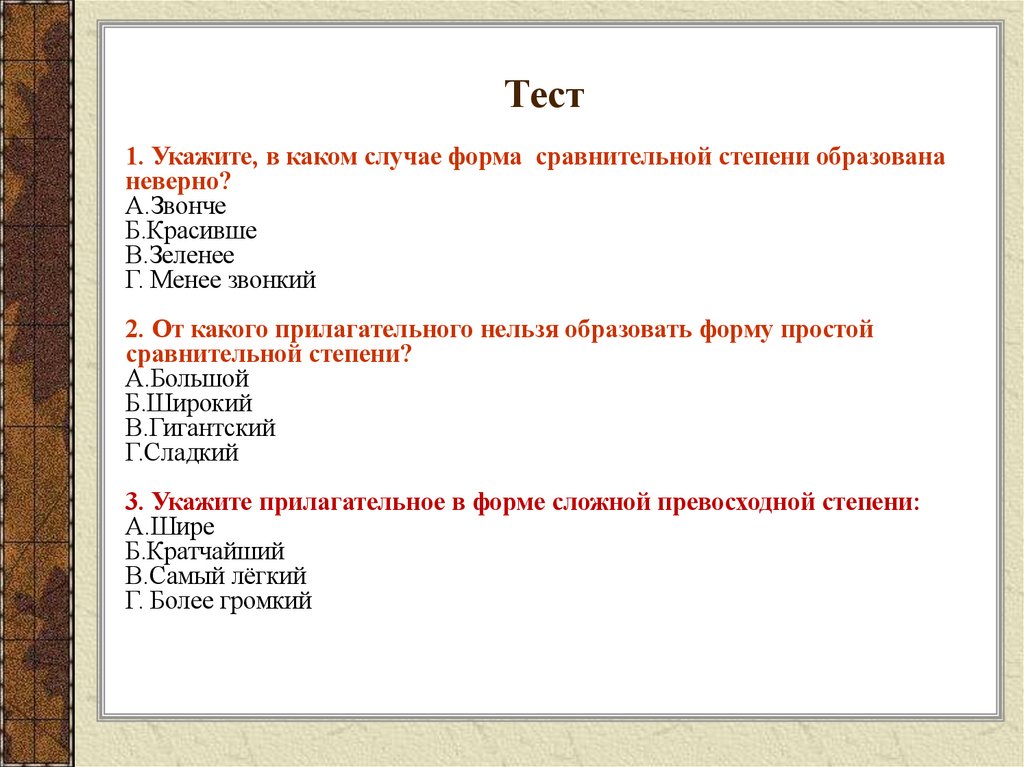 Тест

1. Укажите, в каком случае форма сравнительной степени образована неверно?
А.Звонче
Б.Красивше
В.Зеленее
Г. Менее звонкий

2. От какого прилагательного нельзя образовать форму простой сравнительной степени?
А.Большой
Б.Широкий
В.Гигантский
Г.Сладкий

3. Укажите прилагательное в форме сложной превосходной степени:
А.Шире
Б.Кратчайший
В.Самый лёгкий
Г. Более громкий